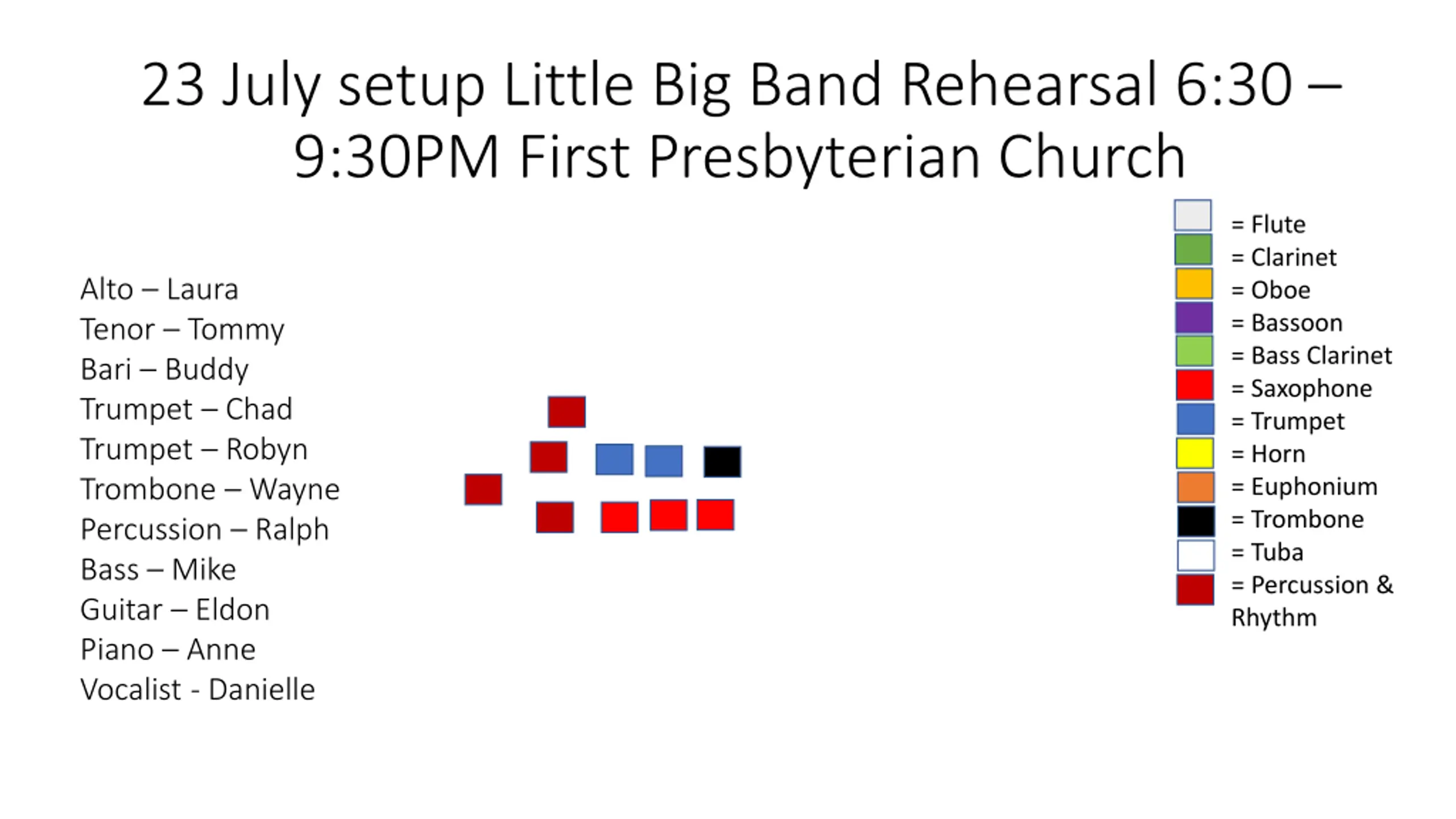 23 July setup Little Big Band Rehearsal 6:30 – 9:30PM First Presbyterian Church

Alto – Laura
Tenor – Tommy
Bari – Buddy
Trumpet – Chad
Trumpet – Robyn
Trombone – Wayne
Percussion – Ralph
Bass – Mike
Guitar – Eldon
Piano – Anne
Vocalist - Danielle

= Flute
= Clarinet
= Oboe
= Bassoon
= Bass Clarinet
= Saxophone
= Trumpet
= Horn
= Euphonium
= Trombone
= Tuba
= Percussion & Rhythm